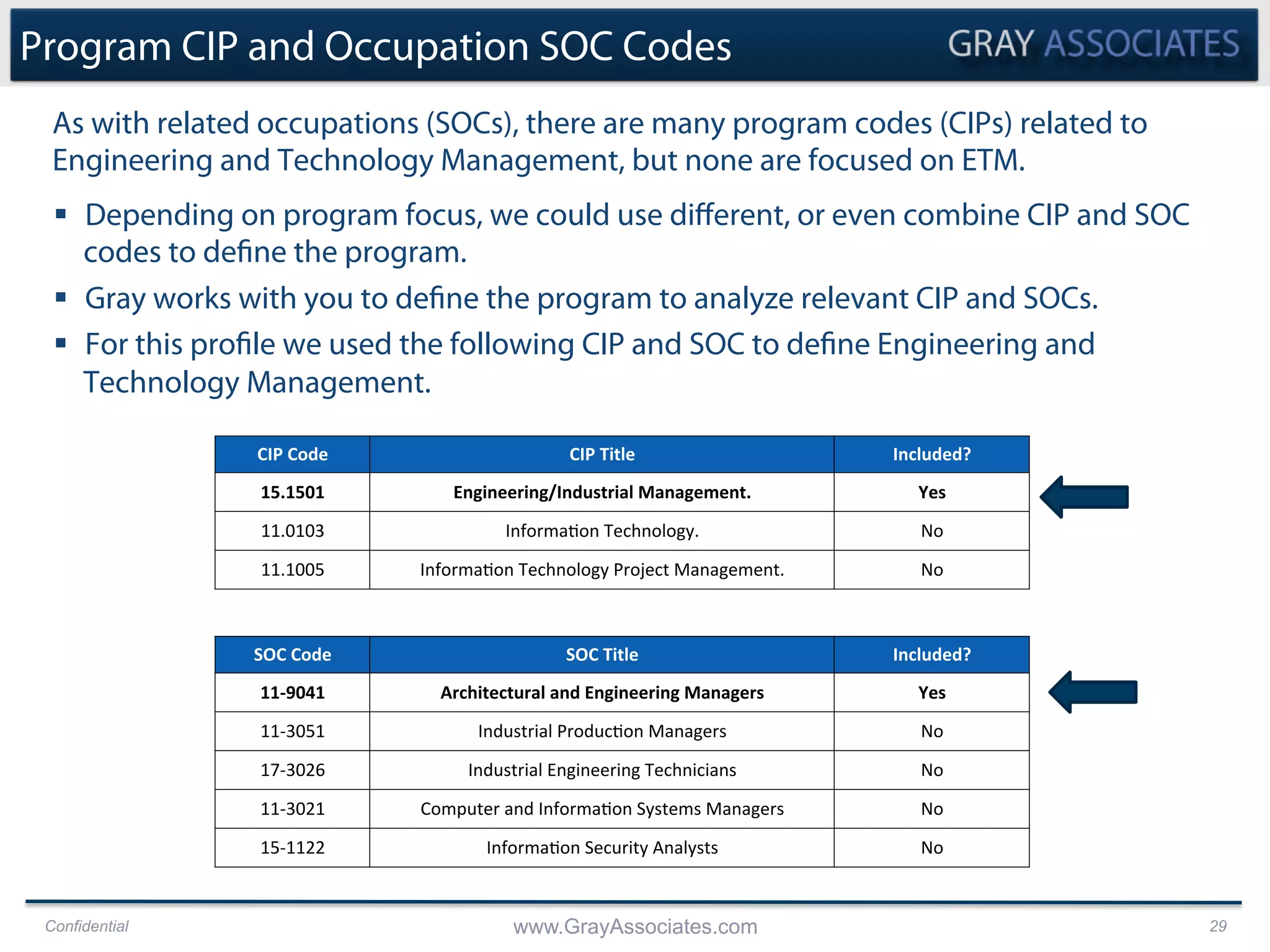 Program CIP and Occupation SOC Codes

GRAY ASSOCIATES

As with related occupations (SOCs), there are many program codes (CIPs) related to Engineering and Technology Management, but none are focused on ETM.

▪ Depending on program focus, we could use different, or even combine CIP and SOC codes to define the program.

▪ Gray works with you to define the program to analyze relevant CIP and SOCs.

▪ For this profile we used the following CIP and SOC to define Engineering and Technology Management.

| CIP Code | CIP Title | Included? |
|---|---|---|
| 15.1501 | Engineering/Industrial Management. | Yes |
| 11.0103 | Information Technology. | No |
| 11.1005 | Information Technology Project Management. | No |

| SOC Code | SOC Title | Included? |
|---|---|---|
| 11-9041 | Architectural and Engineering Managers | Yes |
| 11-3051 | Industrial Production Managers | No |
| 17-3026 | Industrial Engineering Technicians | No |
| 11-3021 | Computer and Information Systems Managers | No |
| 15-1122 | Information Security Analysts | No |

Confidential

www.GrayAssociates.com

29